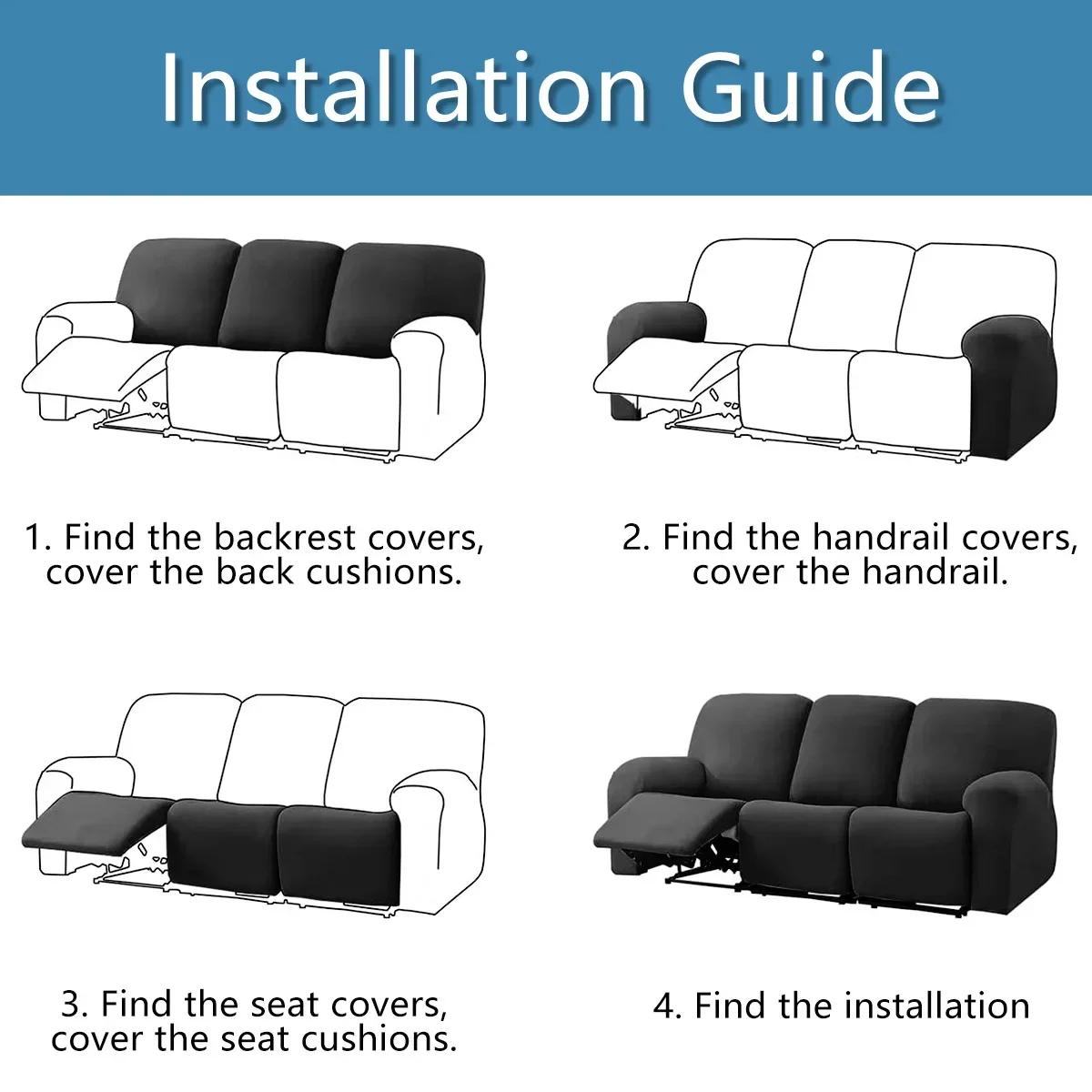 Installation Guide

1. Find the backrest covers, cover the back cushions.

2. Find the handrail covers, cover the handrail.

3. Find the seat covers, cover the seat cushions.

4. Find the installation